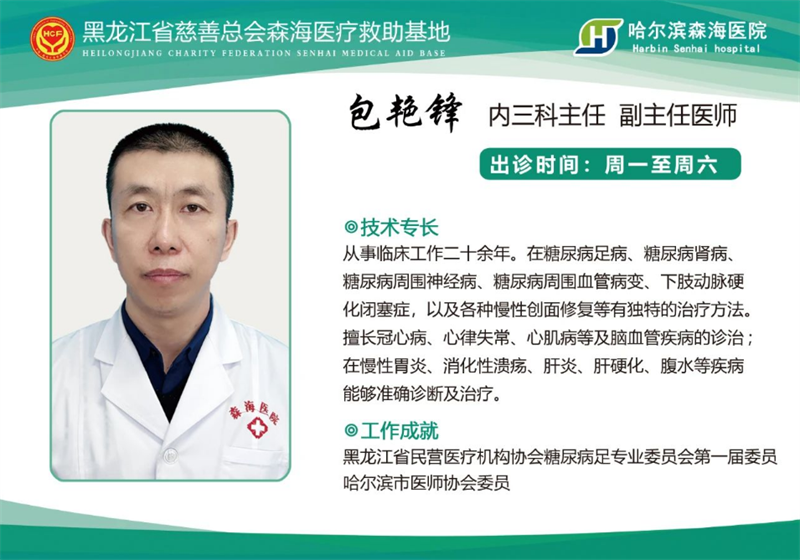 HCF

黑龙江省慈善总会森海医疗救助基地
HEILONGJIANG CHARITY FEDERATION SENHAI MEDICAL AID BASE

哈尔滨森海医院
Harbin Senhai hospital

包艳锋 内三科主任 副主任医师

出诊时间：周一至周六

◎技术专长
从事临床工作二十余年。在糖尿病足病、糖尿病肾病、糖尿病周围神经病、糖尿病周围血管病变、下肢动脉硬化闭塞症，以及各种慢性创面修复等有独特的治疗方法。擅长冠心病、心律失常、心肌病等及脑血管疾病的诊治；在慢性胃炎、消化性溃疡、肝炎、肝硬化、腹水等疾病能够准确诊断及治疗。

◎工作成就
黑龙江省民营医疗机构协会糖尿病足专业委员会第一届委员
哈尔滨市医师协会委员

森海医院